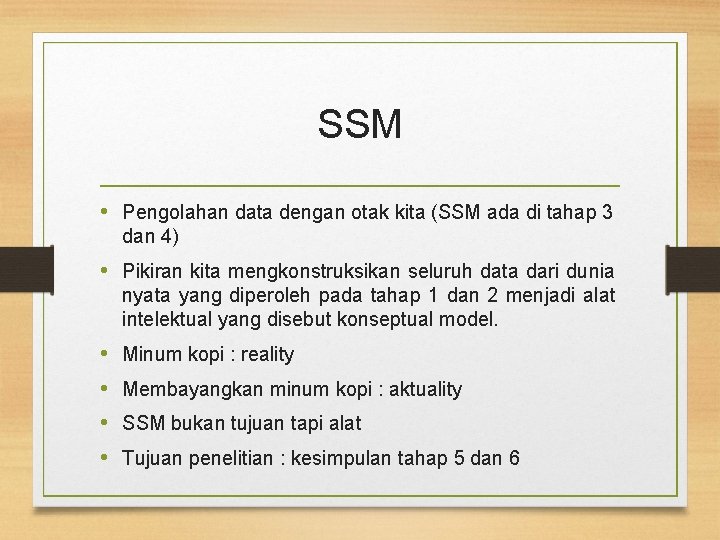 SSM

• Pengolahan data dengan otak kita (SSM ada di tahap 3 dan 4)
• Pikiran kita mengkonstruksikan seluruh data dari dunia nyata yang diperoleh pada tahap 1 dan 2 menjadi alat intelektual yang disebut konseptual model.
• Minum kopi : reality
• Membayangkan minum kopi : aktuality
• SSM bukan tujuan tapi alat
• Tujuan penelitian : kesimpulan tahap 5 dan 6